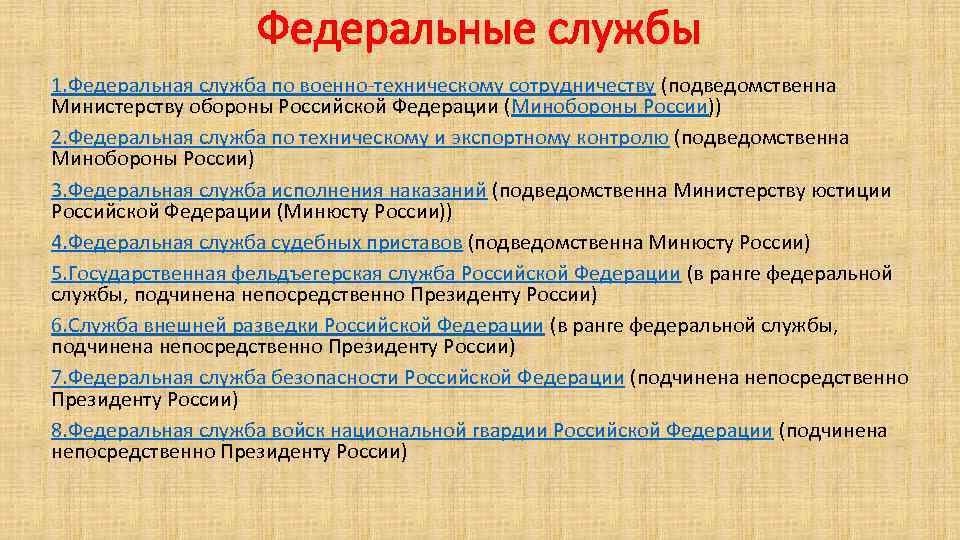 Федеральные службы

1.Федеральная служба по военно-техническому сотрудничеству (подведомственна Министерству обороны Российской Федерации (Минобороны России))

2.Федеральная служба по техническому и экспортному контролю (подведомственна Минобороны России)

3.Федеральная служба исполнения наказаний (подведомственна Министерству юстиции Российской Федерации (Минюсту России))

4.Федеральная служба судебных приставов (подведомственна Минюсту России)

5.Государственная фельдъегерская служба Российской Федерации (в ранге федеральной службы, подчинена непосредственно Президенту России)

6.Служба внешней разведки Российской Федерации (в ранге федеральной службы, подчинена непосредственно Президенту России)

7.Федеральная служба безопасности Российской Федерации (подчинена непосредственно Президенту России)

8.Федеральная служба войск национальной гвардии Российской Федерации (подчинена непосредственно Президенту России)